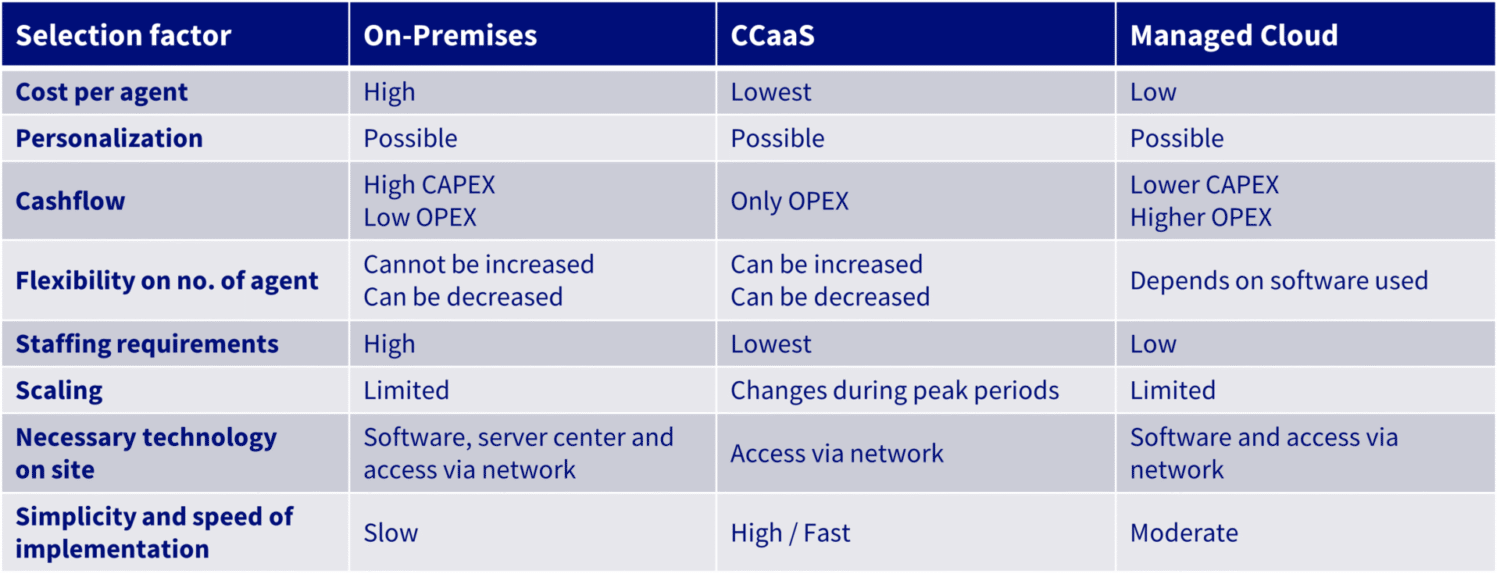 | Selection factor | On-Premises | CCaaS | Managed Cloud |
|---|---|---|---|
| Cost per agent | High | Lowest | Low |
| Personalization | Possible | Possible | Possible |
| Cashflow | High CAPEX Low OPEX | Only OPEX | Lower CAPEX Higher OPEX |
| Flexibility on no. of agent | Cannot be increased Can be decreased | Can be increased Can be decreased | Depends on software used |
| Staffing requirements | High | Lowest | Low |
| Scaling | Limited | Changes during peak periods | Limited |
| Necessary technology on site | Software, server center and access via network | Access via network | Software and access via network |
| Simplicity and speed of implementation | Slow | High / Fast | Moderate |